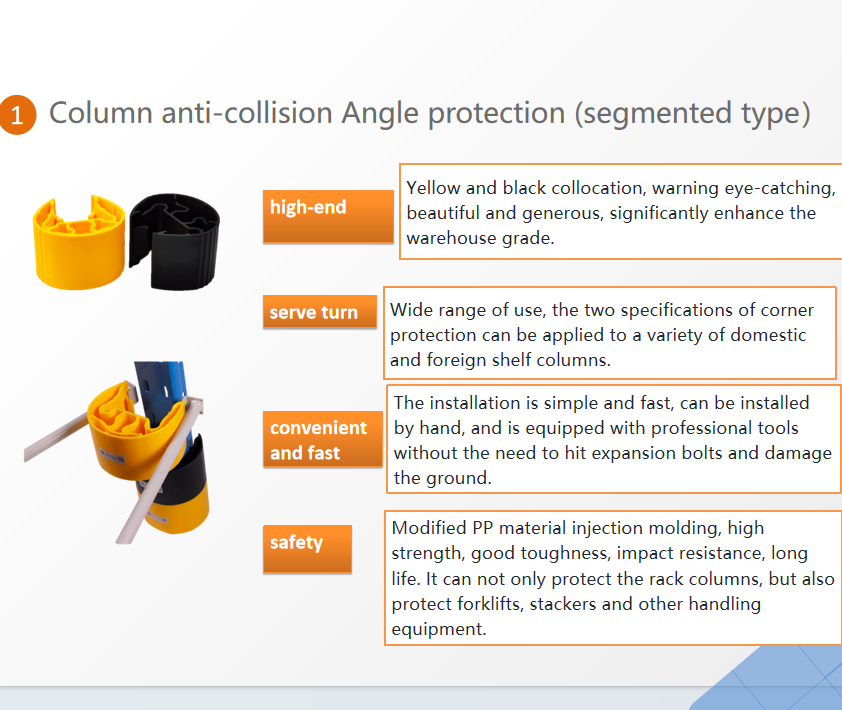 1 Column anti-collision Angle protection (segmented type)

high-end

Yellow and black collocation, warning eye-catching, beautiful and generous, significantly enhance the warehouse grade.

serve turn

Wide range of use, the two specifications of corner protection can be applied to a variety of domestic and foreign shelf columns.

convenient and fast

The installation is simple and fast, can be installed by hand, and is equipped with professional tools without the need to hit expansion bolts and damage the ground.

safety

Modified PP material injection molding, high strength, good toughness, impact resistance, long life. It can not only protect the rack columns, but also protect forklifts, stackers and other handling equipment.